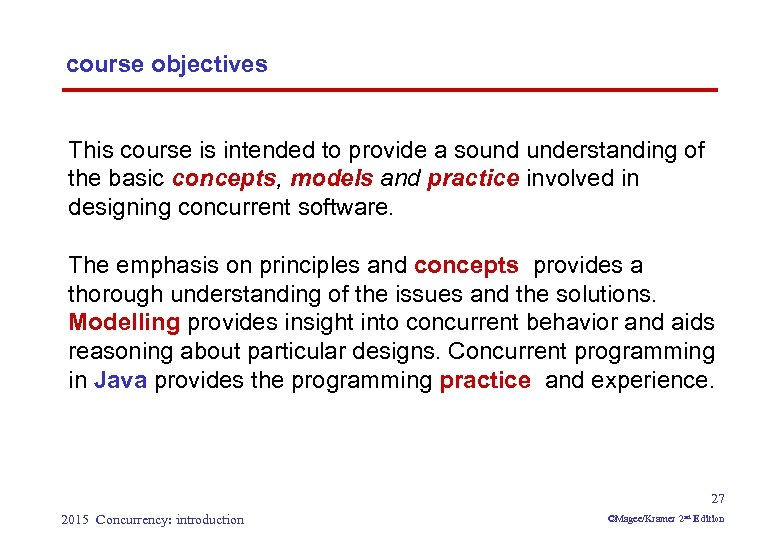 course objectives

This course is intended to provide a sound understanding of the basic concepts, models and practice involved in designing concurrent software.

The emphasis on principles and concepts provides a thorough understanding of the issues and the solutions. Modelling provides insight into concurrent behavior and aids reasoning about particular designs. Concurrent programming in Java provides the programming practice and experience.

27

2015 Concurrency: introduction

©Magee/Kramer 2nd Edition